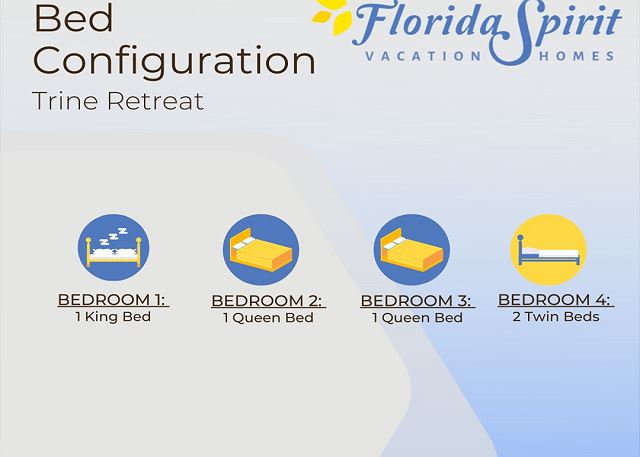 Bed Configuration
Trine Retreat

Florida Spirit
VACATION HOMES

BEDROOM 1:
1 King Bed

BEDROOM 2:
1 Queen Bed

BEDROOM 3:
1 Queen Bed

BEDROOM 4:
2 Twin Beds